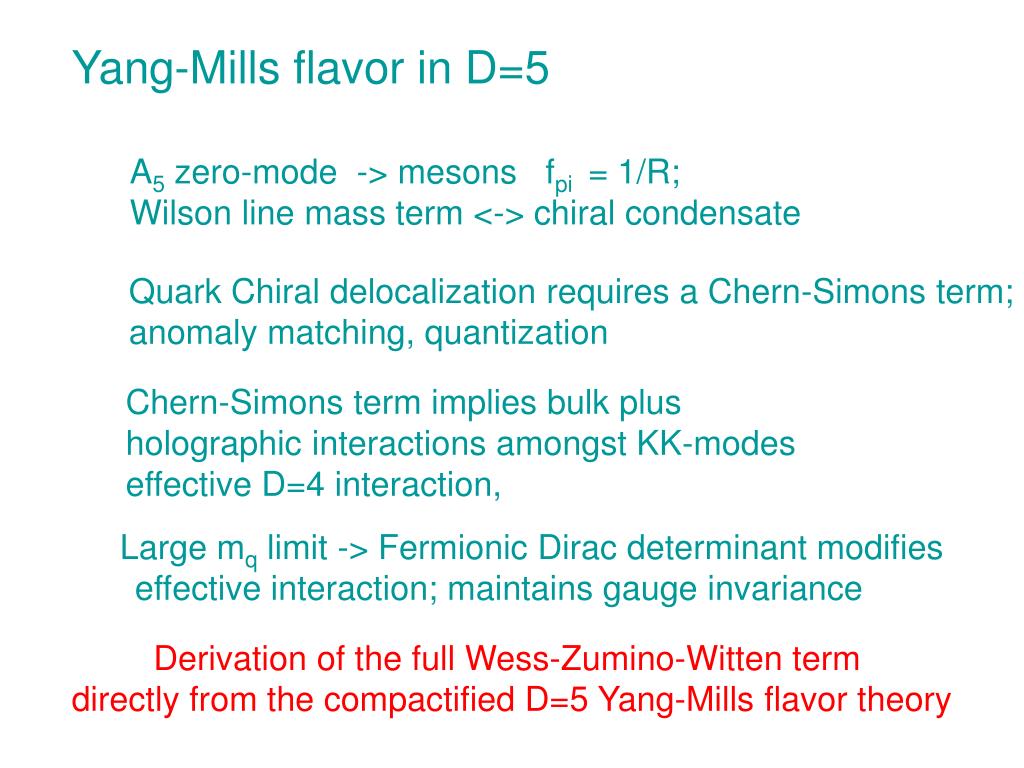 Yang-Mills flavor in D=5

$A_5$ zero-mode -> mesons $f_{pi}$ = 1/R;
Wilson line mass term <-> chiral condensate

Quark Chiral delocalization requires a Chern-Simons term;
anomaly matching, quantization

Chern-Simons term implies bulk plus
holographic interactions amongst KK-modes
effective D=4 interaction,

Large $m_q$ limit -> Fermionic Dirac determinant modifies
effective interaction; maintains gauge invariance

Derivation of the full Wess-Zumino-Witten term
directly from the compactified D=5 Yang-Mills flavor theory